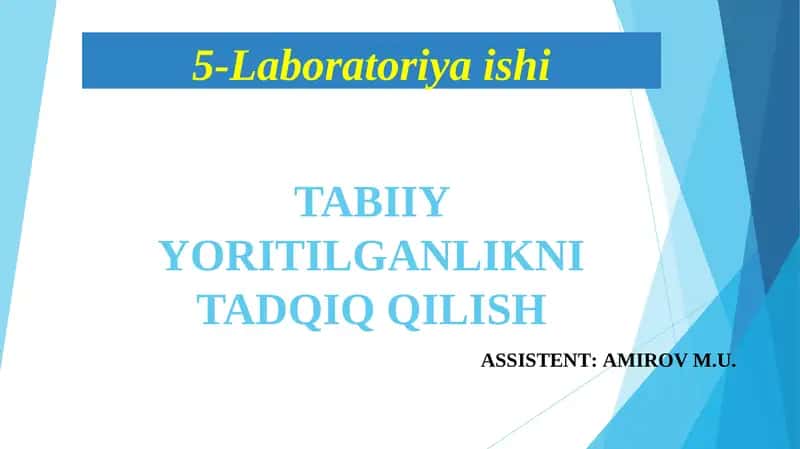 5-Laboratoriya ishi

TABIIY YORITILGANLIKNI TADQIQ QILISH

ASSISTENT: AMIROV M.U.